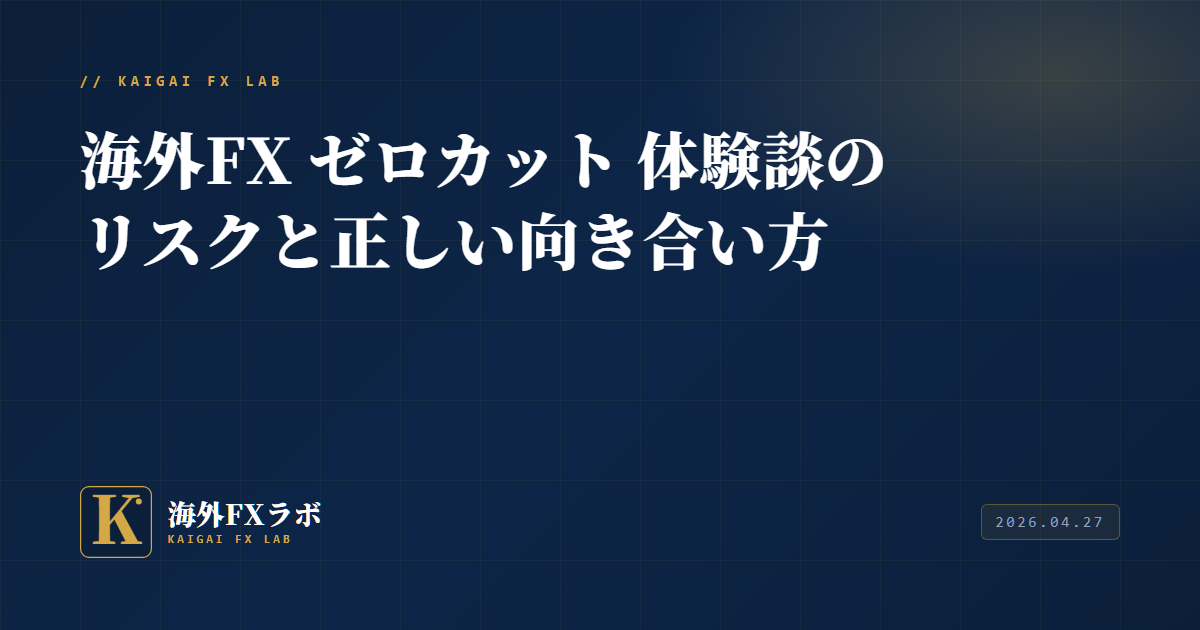 // KAIGAI FX LAB

海外FX ゼロカット 体験談のリスクと正しい向き合い方

K

海外FXラボ
KAIGAI FX LAB

2026.04.27